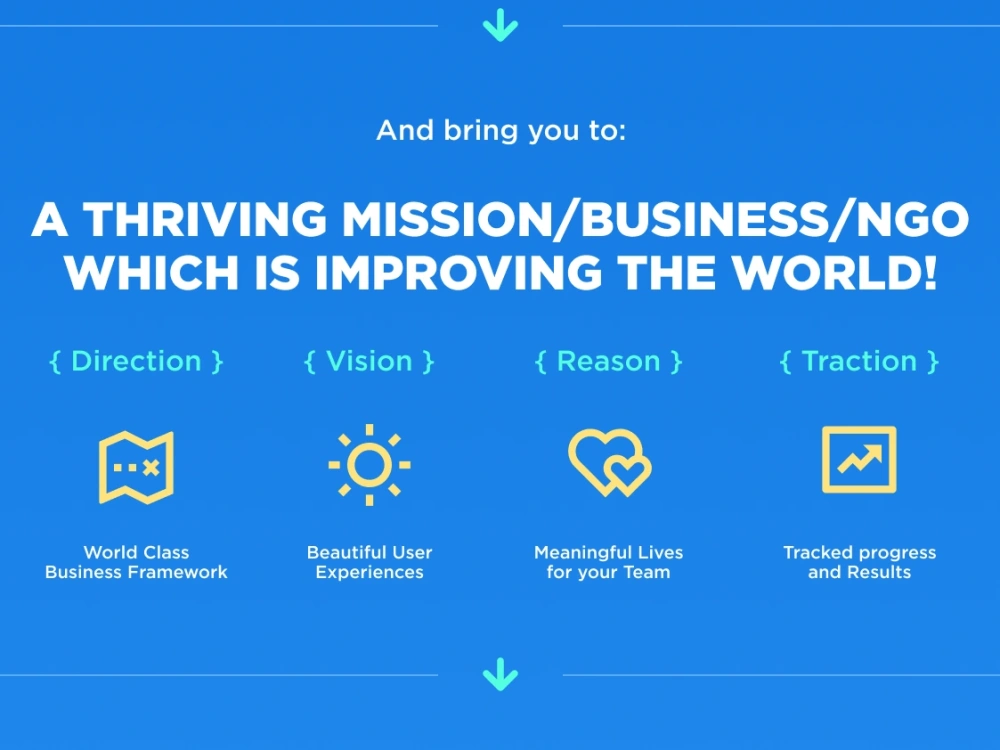 And bring you to:

A THRIVING MISSION/BUSINESS/NGO WHICH IS IMPROVING THE WORLD!

{ Direction }

World Class
Business Framework

{ Vision }

Beautiful User
Experiences

{ Reason }

Meaningful Lives
for your Team

{ Traction }

Tracked progress
and Results